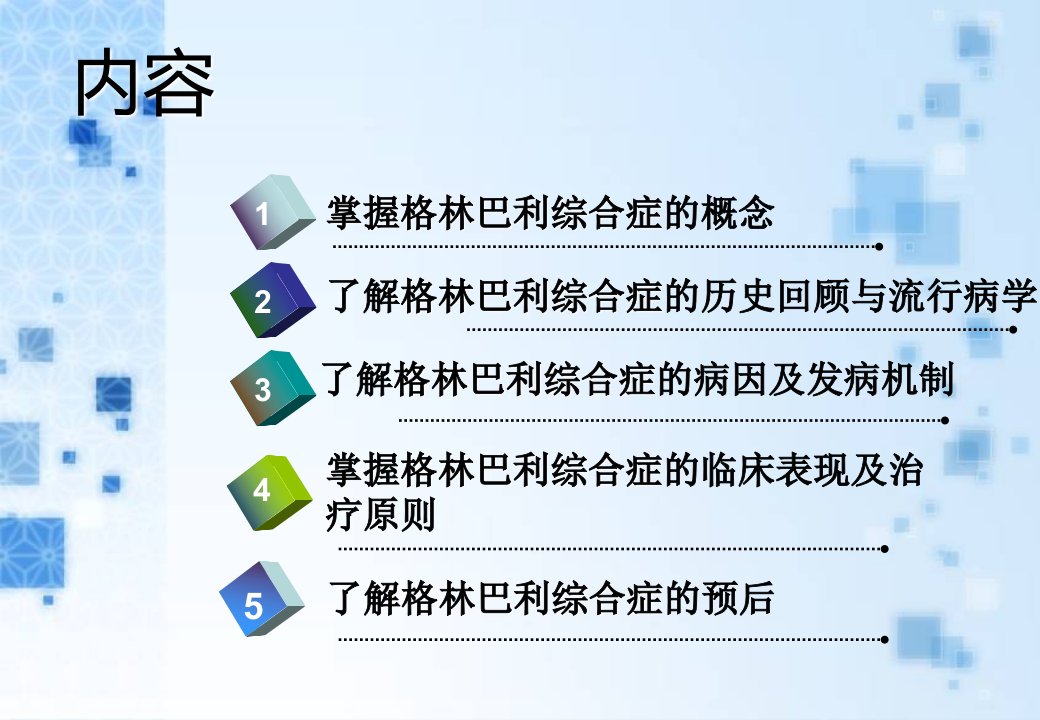 内容

1 掌握格林巴利综合症的概念

2 了解格林巴利综合症的历史回顾与流行病学

3 了解格林巴利综合症的病因及发病机制

4 掌握格林巴利综合症的临床表现及治疗原则

5 了解格林巴利综合症的预后